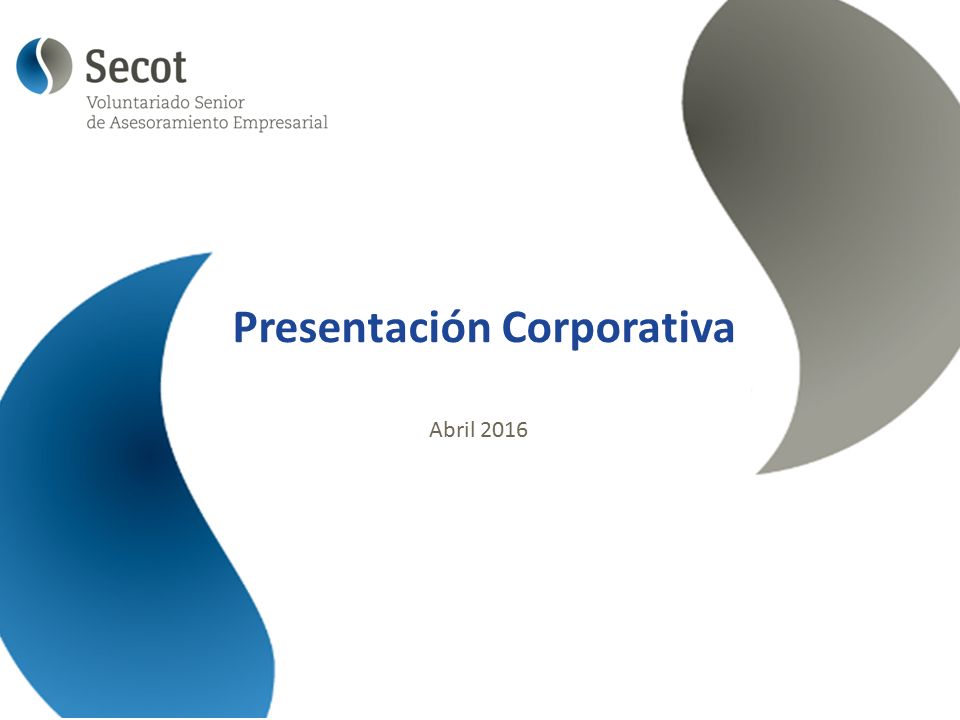 Secot
Voluntariado Senior
de Asesoramiento Empresarial

Presentación Corporativa

Abril 2016